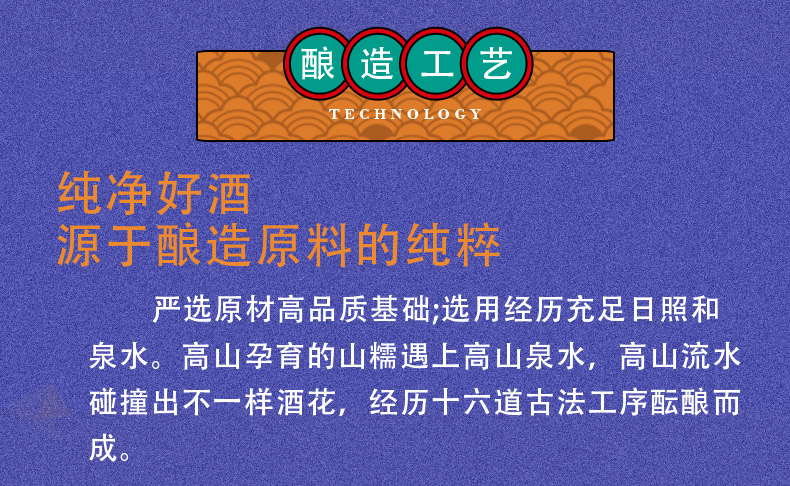 酿造工艺
TECHNOLOGY

纯净好酒
源于酿造原料的纯粹

严选原材高品质基础;选用经历充足日照和泉水。高山孕育的山糯遇上高山泉水，高山流水碰撞出不一样酒花，经历十六道古法工序酝酿而成。